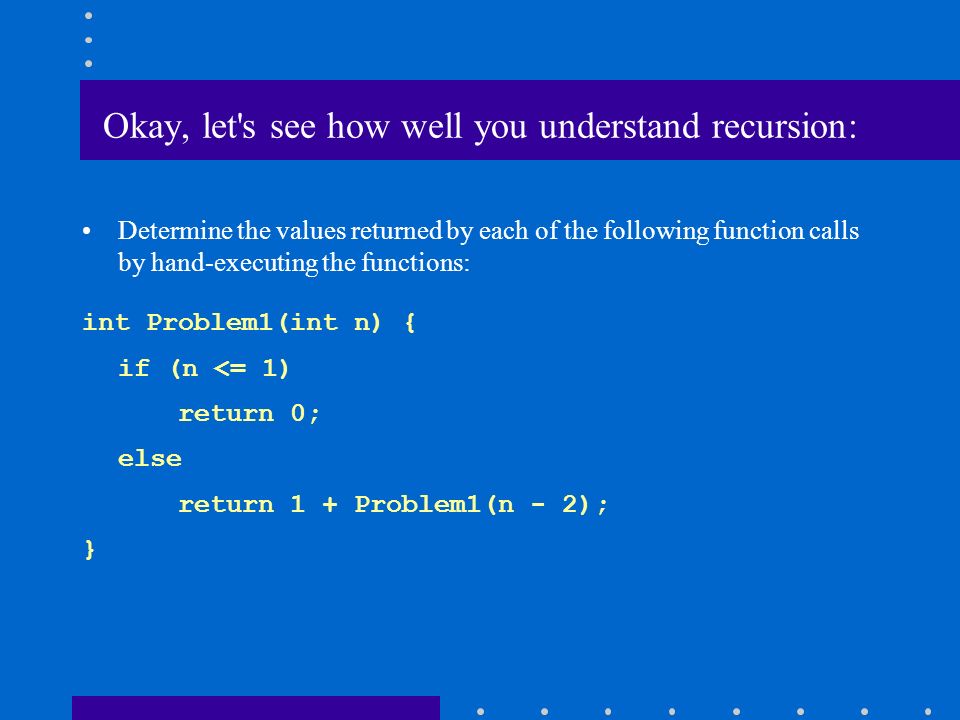 Okay, let's see how well you understand recursion:

• Determine the values returned by each of the following function calls by hand-executing the functions:

int Problem1(int n) {
  if (n <= 1)
      return 0;
  else
      return 1 + Problem1(n - 2);
}